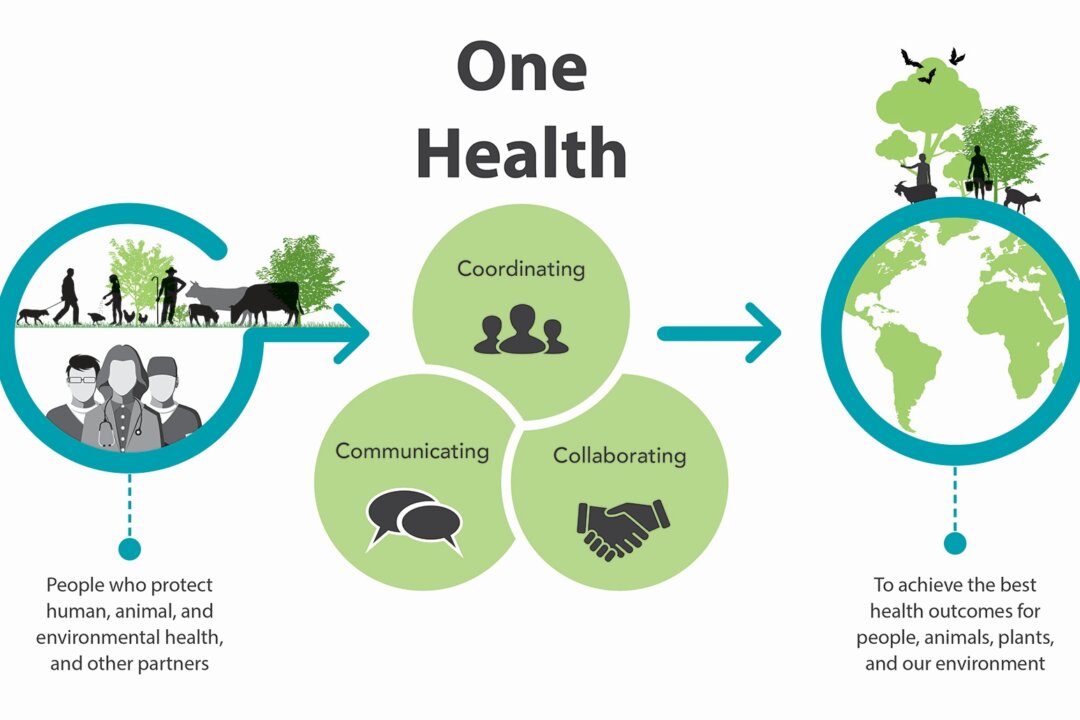 One Health

Coordinating

Communicating

Collaborating

People who protect human, animal, and environmental health, and other partners

To achieve the best health outcomes for people, animals, plants, and our environment